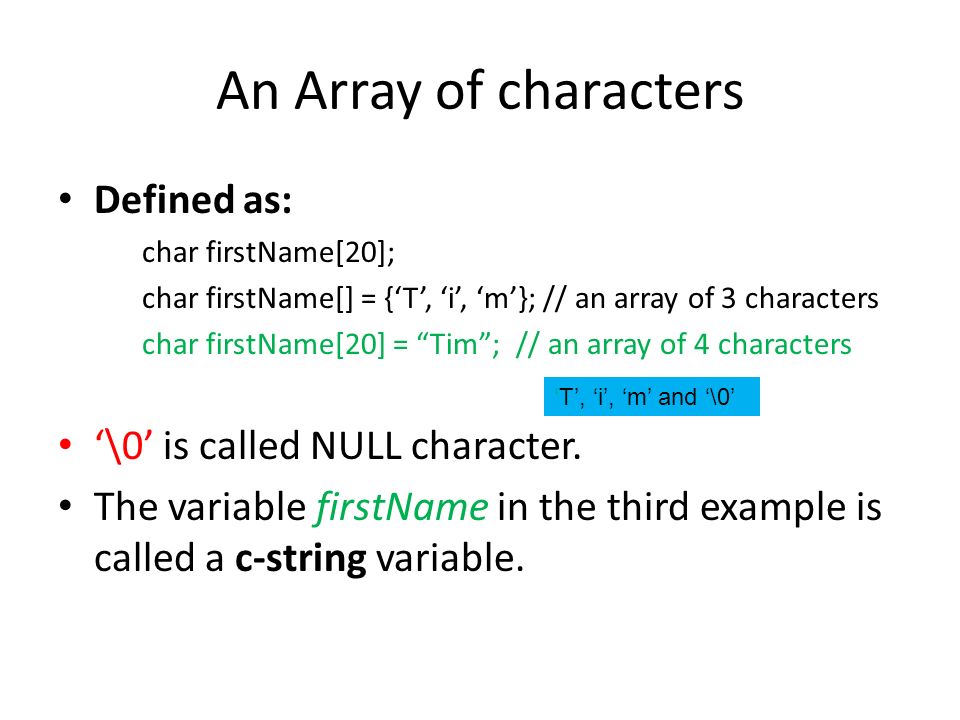 An Array of characters

• Defined as:

char firstName[20];

char firstName[] = {‘T’, ‘i’, ‘m’}; // an array of 3 characters

char firstName[20] = “Tim”; // an array of 4 characters

T’, ‘i’, ‘m’ and ‘\0’

• ‘\0’ is called NULL character.

• The variable firstName in the third example is called a c-string variable.